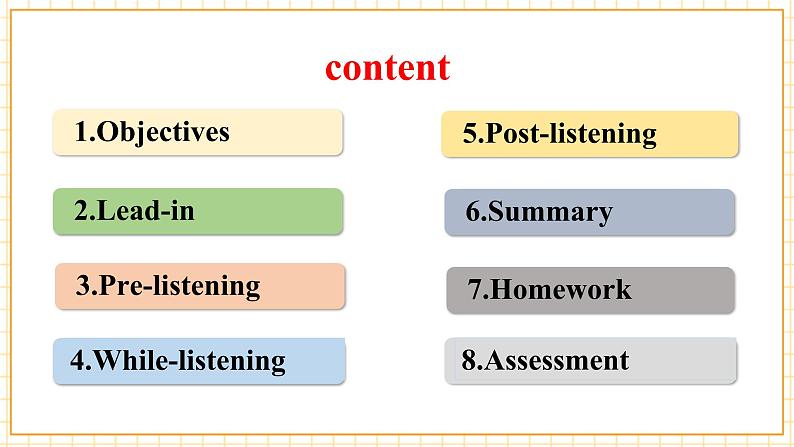 content

1.Objectives

2.Lead-in

3.Pre-listening

4.While-listening

5.Post-listening

6.Summary

7.Homework

8.Assessment